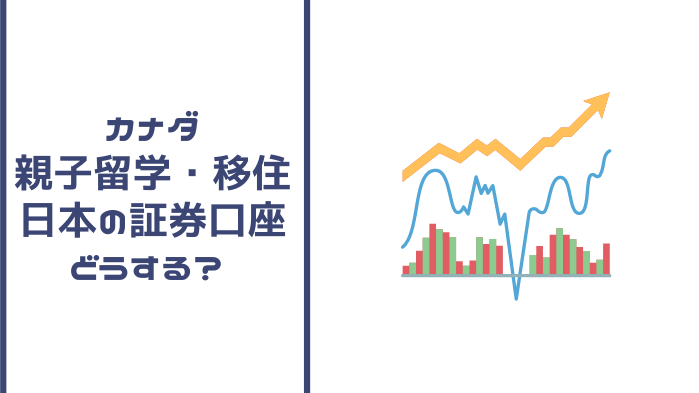 カナダ
親子留学・移住
日本の証券口座
どうする？